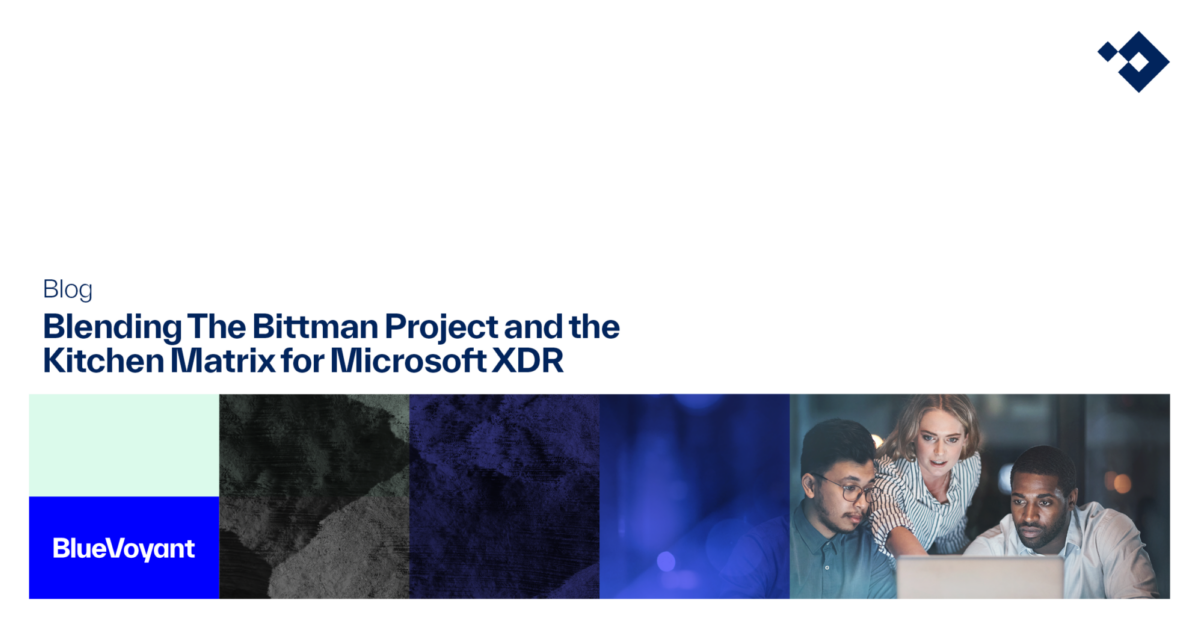 Blog

Blending The Bittman Project and the Kitchen Matrix for Microsoft XDR

BlueVoyant